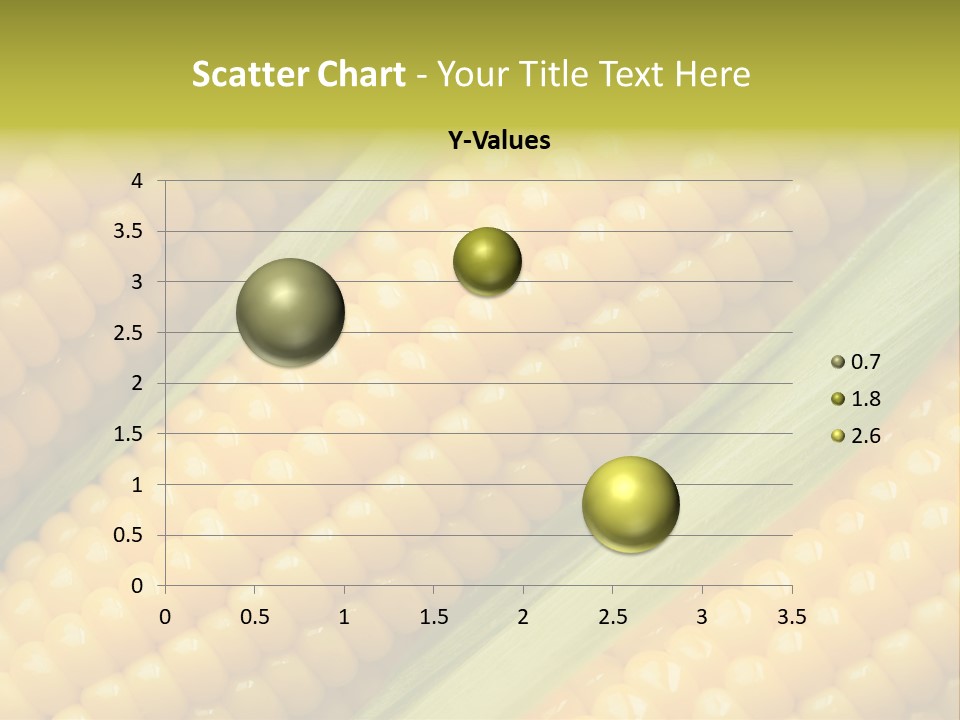 Scatter Chart - Your Title Text Here

Y-Values

4
3.5
3
2.5
2
1.5
1
0.5
0

0 0.5 1 1.5 2 2.5 3 3.5

0.7
1.8
2.6